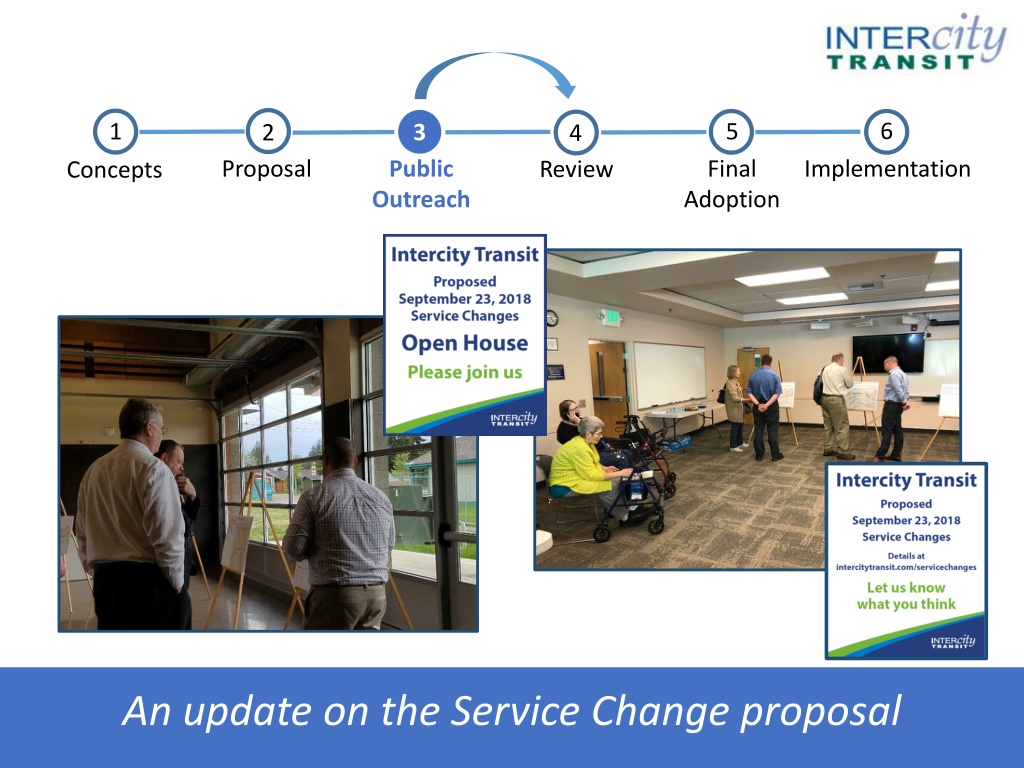 INTERcity TRANSIT

1 Concepts
2 Proposal
3 Public Outreach
4 Review
5 Final Adoption
6 Implementation

Intercity Transit
Proposed September 23, 2018 Service Changes
Open House
Please join us
INTERcity TRANSIT

Intercity Transit
Proposed September 23, 2018 Service Changes
Details at intercitytransit.com/servicechanges
Let us know what you think
INTERcity TRANSIT

An update on the Service Change proposal